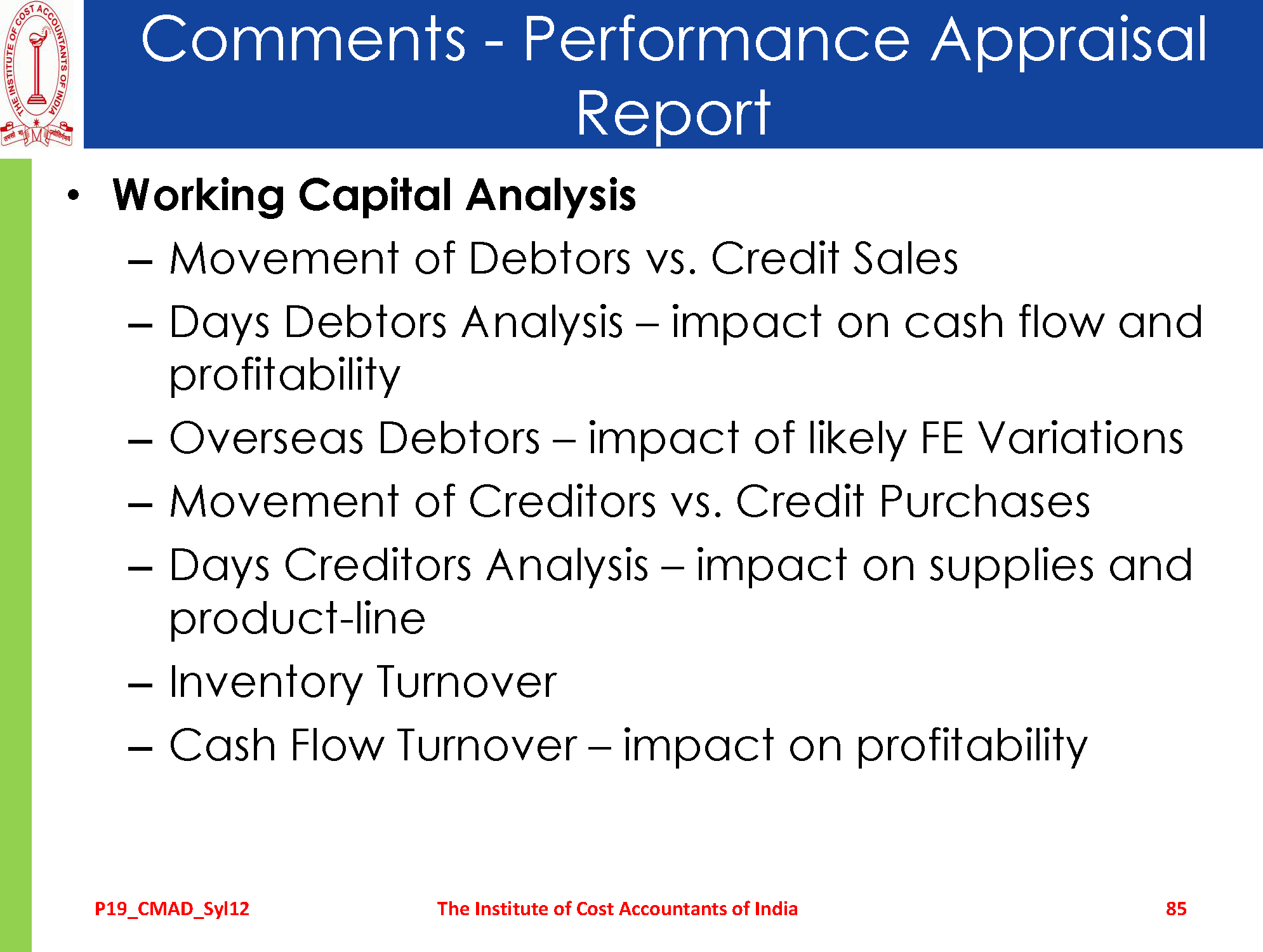 THE INSTITUTE OF COST ACCOUNTANTS OF INDIA

Comments - Performance Appraisal Report

• Working Capital Analysis
– Movement of Debtors vs. Credit Sales
– Days Debtors Analysis – impact on cash flow and profitability
– Overseas Debtors – impact of likely FE Variations
– Movement of Creditors vs. Credit Purchases
– Days Creditors Analysis – impact on supplies and product-line
– Inventory Turnover
– Cash Flow Turnover – impact on profitability

P19_CMAD_Syl12 The Institute of Cost Accountants of India 85